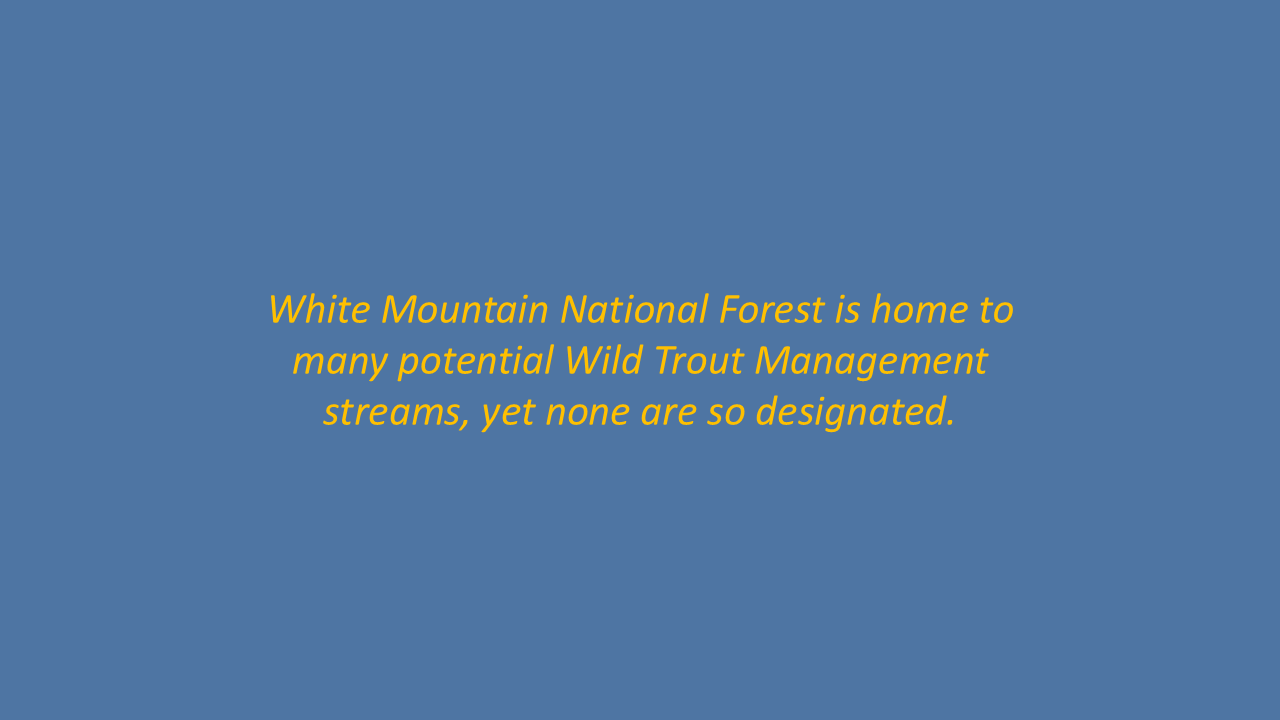 White Mountain National Forest is home to many potential Wild Trout Management streams, yet none are so designated.